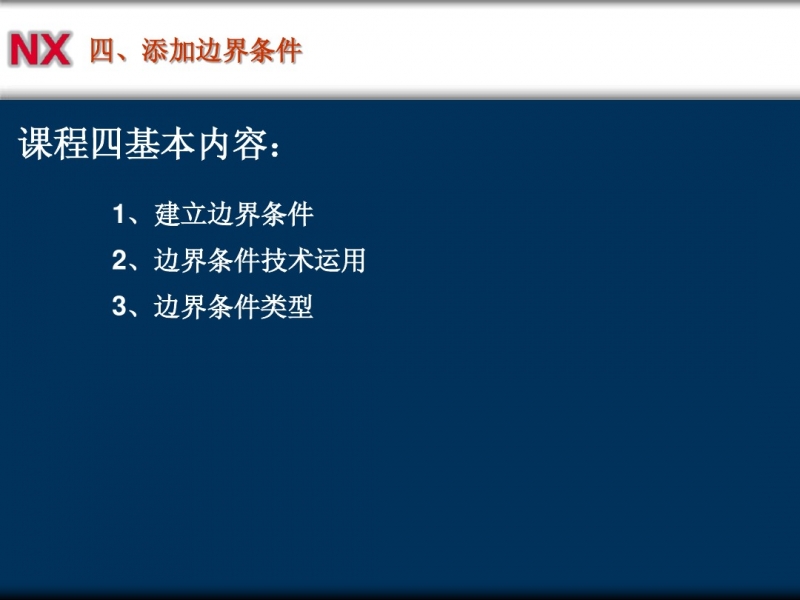 NX 四、添加边界条件

课程四基本内容：

1、建立边界条件

2、边界条件技术运用

3、边界条件类型